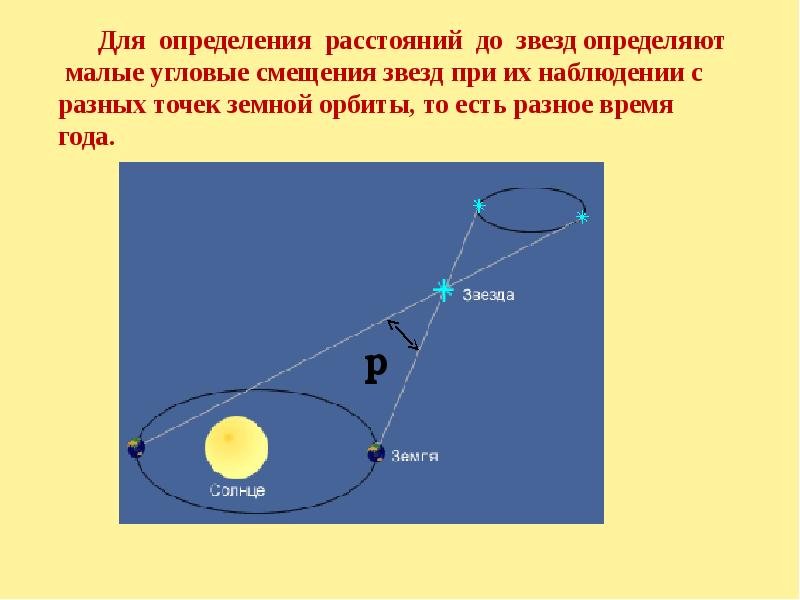 Для определения расстояний до звезд определяют малые угловые смещения звезд при их наблюдении с разных точек земной орбиты, то есть разное время года.

Звезда

p

Земля

Солнце